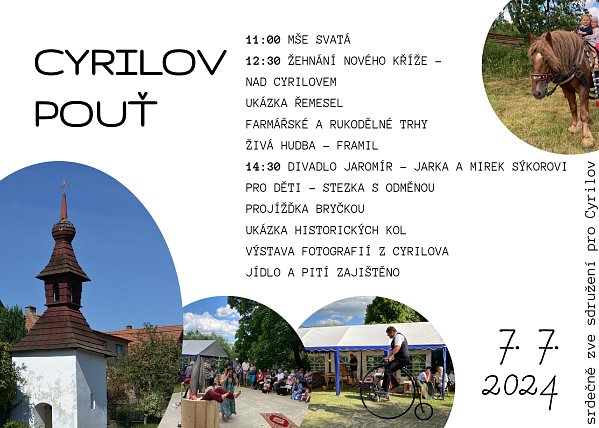 CYRILOV
POUŤ

11:00 MŠE SVATÁ
12:30 ŽEHNÁNÍ NOVÉHO KŘÍŽE – NAD CYRILOVEM
UKÁZKA ŘEMESEL
FARMÁŘSKÉ A RUKODĚLNÉ TRHY
ŽIVÁ HUDBA – FRAMIL
14:30 DIVADLO JAROMÍR – JARKA A MIREK SÝKOROVI
PRO DĚTI – STEZKA S ODMĚNOU
PROJÍŽĎKA BRYČKOU
UKÁZKA HISTORICKÝCH KOL
VÝSTAVA FOTOGRAFIÍ Z CYRILOVA
JÍDLO A PITÍ ZAJIŠTĚNO

7. 7.
2024

srdečně zve sdružení pro Cyrilov